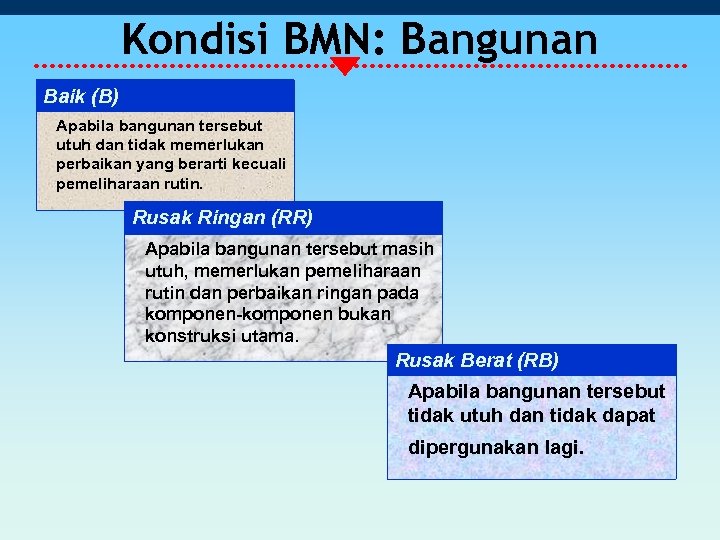 Kondisi BMN: Bangunan

Baik (B)

Apabila bangunan tersebut utuh dan tidak memerlukan perbaikan yang berarti kecuali pemeliharaan rutin.

Rusak Ringan (RR)

Apabila bangunan tersebut masih utuh, memerlukan pemeliharaan rutin dan perbaikan ringan pada komponen-komponen bukan konstruksi utama.

Rusak Berat (RB)

Apabila bangunan tersebut tidak utuh dan tidak dapat dipergunakan lagi.